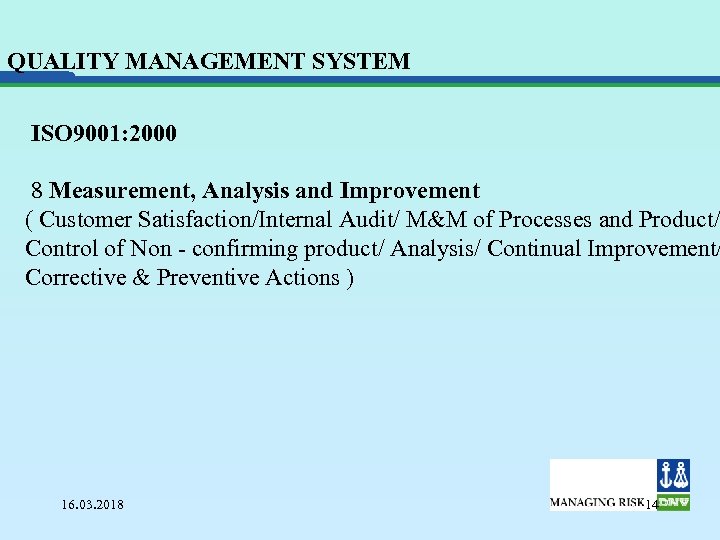 QUALITY MANAGEMENT SYSTEM

ISO9001:2000

8 Measurement, Analysis and Improvement
( Customer Satisfaction/Internal Audit/ M&M of Processes and Product/ Control of Non - confirming product/ Analysis/ Continual Improvement/ Corrective & Preventive Actions )

16.03.2018

MANAGING RISK 14 DNV